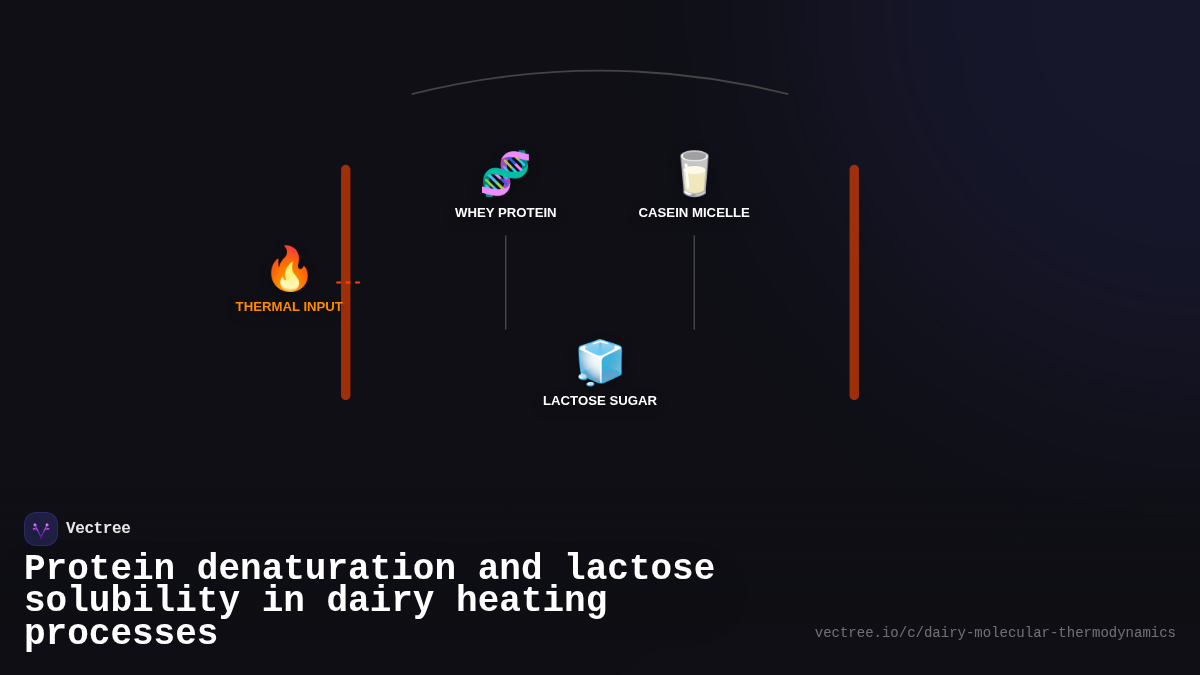 WHEY PROTEIN

CASEIN MICELLE

THERMAL INPUT

LACTOSE SUGAR

Vectree

Protein denaturation and lactose solubility in dairy heating processes

vectree.io/c/dairy-molecular-thermodynamics